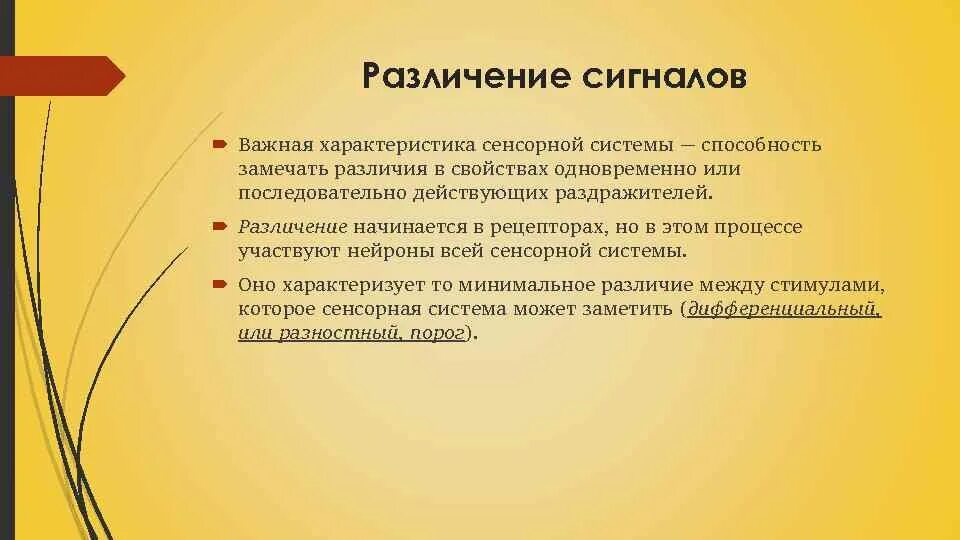 Различение сигналов

Важная характеристика сенсорной системы — способность замечать различия в свойствах одновременно или последовательно действующих раздражителей.

Различение начинается в рецепторах, но в этом процессе участвуют нейроны всей сенсорной системы.

Оно характеризует то минимальное различие между стимулами, которое сенсорная система может заметить (дифференциальный, или разностный, порог).